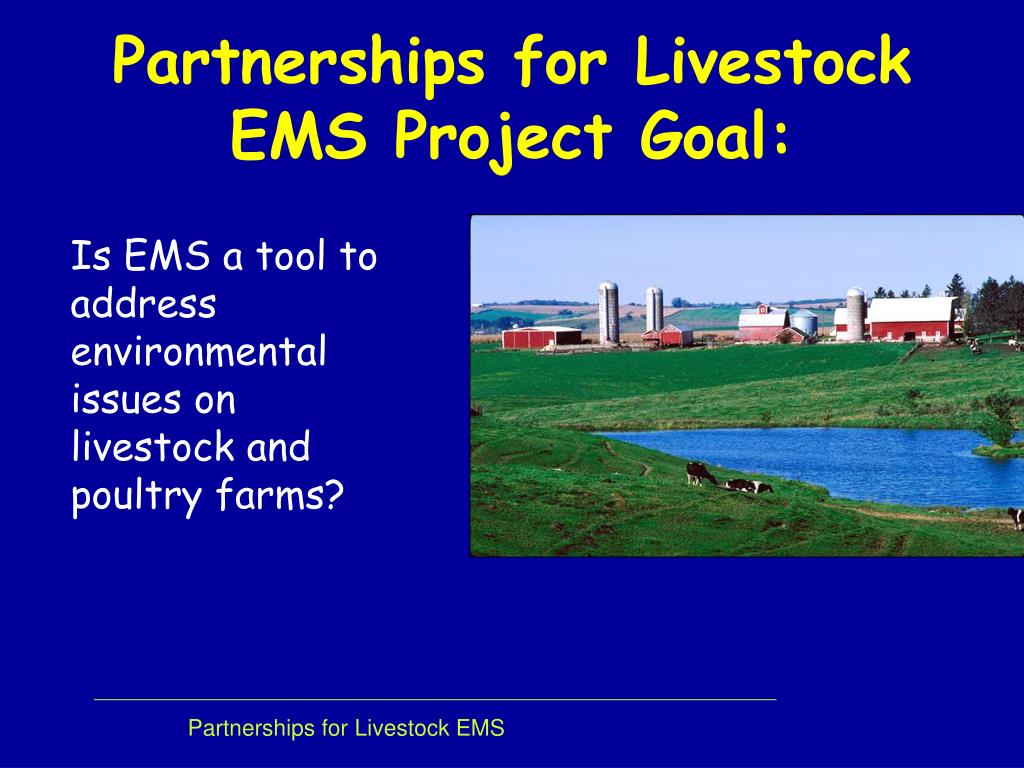 Partnerships for Livestock EMS Project Goal:

Is EMS a tool to address environmental issues on livestock and poultry farms?

Partnerships for Livestock EMS